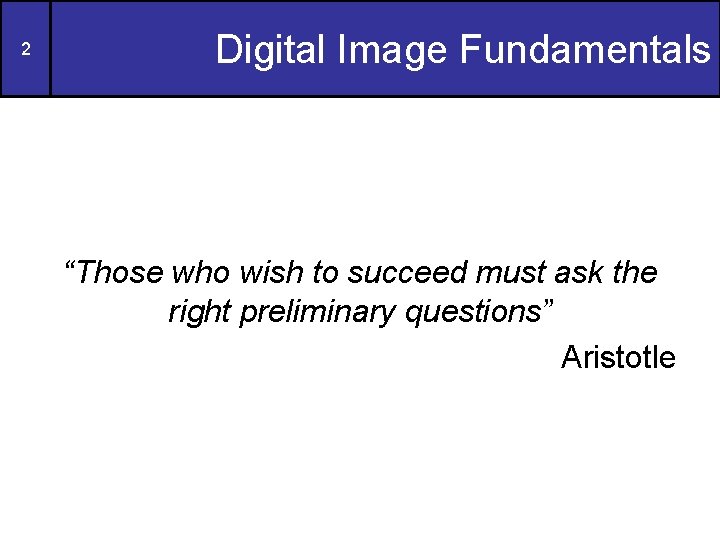 2

Digital Image Fundamentals

“Those who wish to succeed must ask the right preliminary questions”

Aristotle